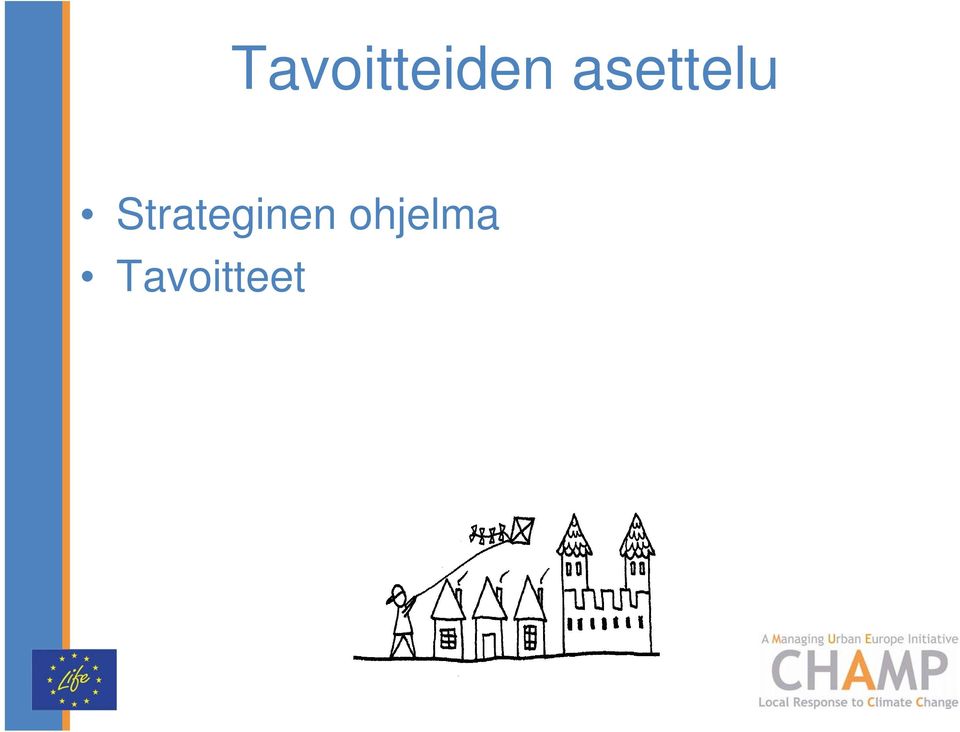 Tavoitteiden asettelu

• Strateginen ohjelma
• Tavoitteet

Life

A Managing Urban Europe Initiative
CHAMP
Local Response to Climate Change